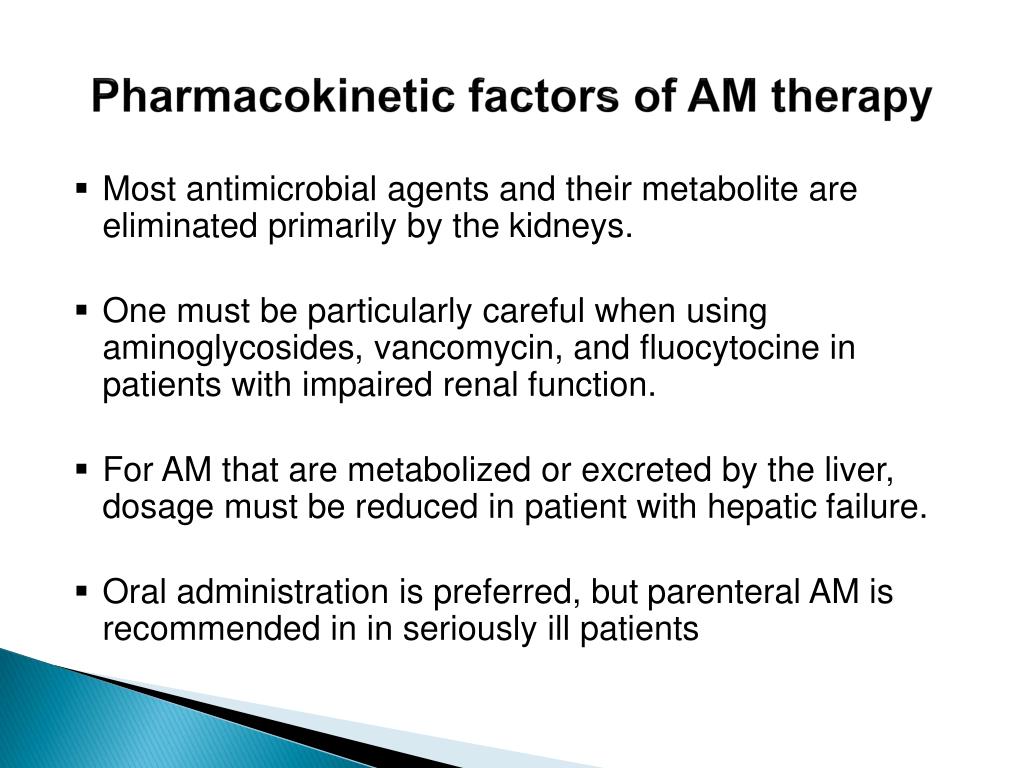 Pharmacokinetic factors of AM therapy

▪ Most antimicrobial agents and their metabolite are eliminated primarily by the kidneys.

▪ One must be particularly careful when using aminoglycosides, vancomycin, and fluocytocine in patients with impaired renal function.

▪ For AM that are metabolized or excreted by the liver, dosage must be reduced in patient with hepatic failure.

▪ Oral administration is preferred, but parenteral AM is recommended in in seriously ill patients